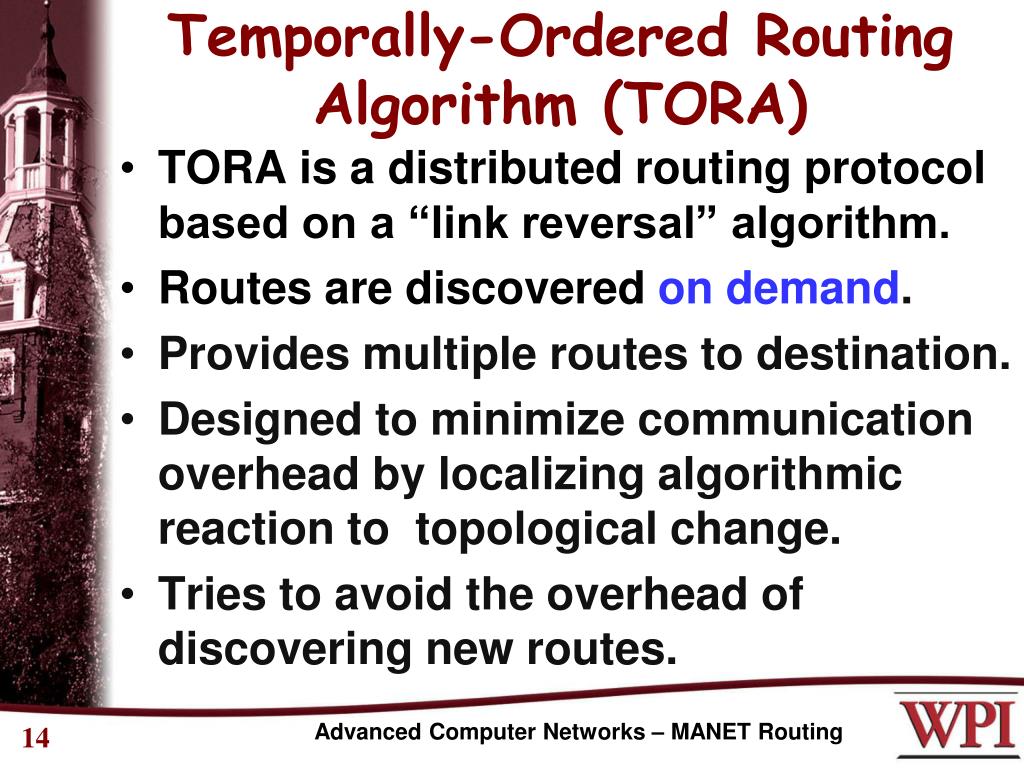 Temporally-Ordered Routing Algorithm (TORA)

• TORA is a distributed routing protocol based on a “link reversal” algorithm.
• Routes are discovered on demand.
• Provides multiple routes to destination.
• Designed to minimize communication overhead by localizing algorithmic reaction to topological change.
• Tries to avoid the overhead of discovering new routes.

14

Advanced Computer Networks – MANET Routing

WPI